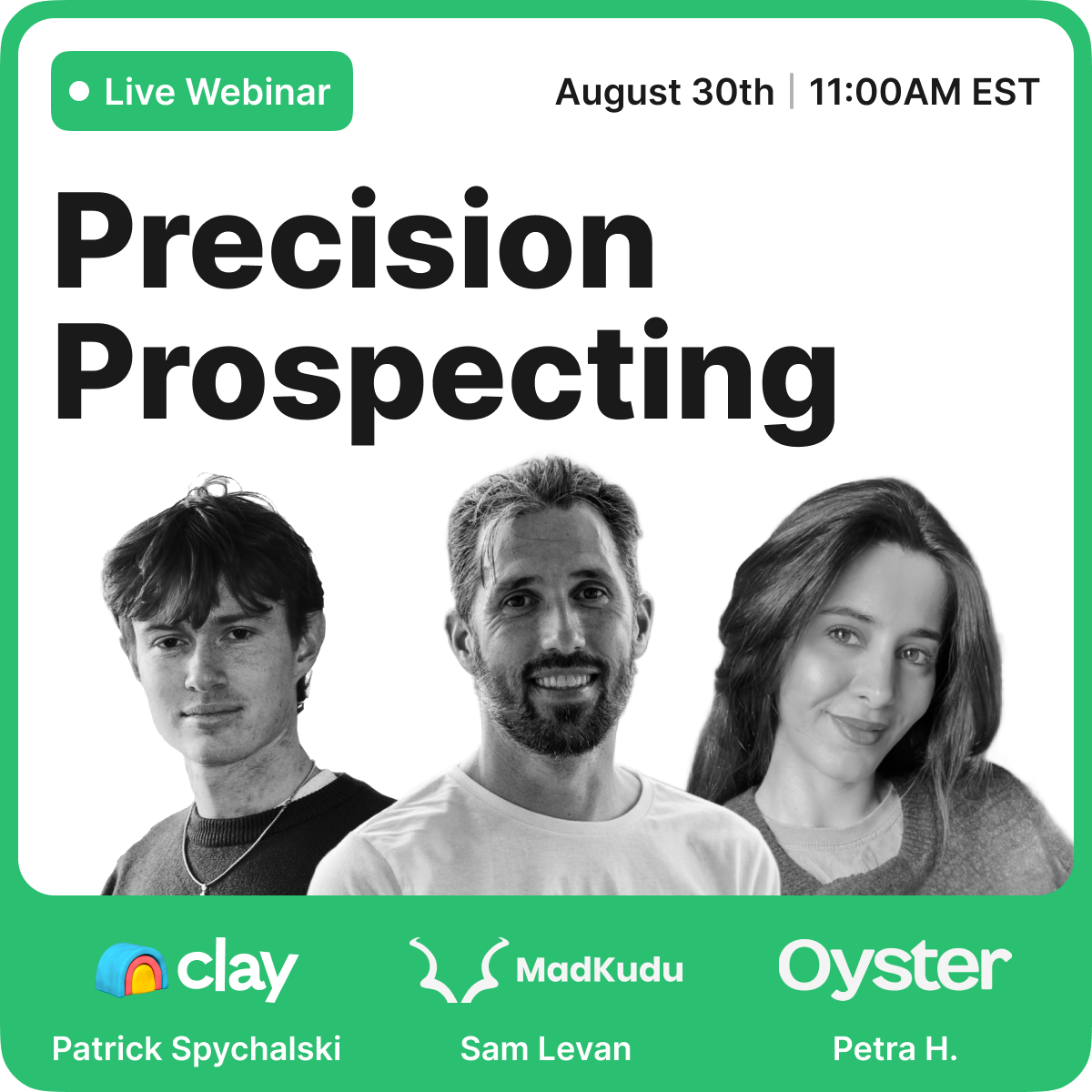 Live Webinar

August 30th | 11:00AM EST

Precision Prospecting

clay
Patrick Spychalski

MadKudu
Sam Levan

Oyster
Petra H.